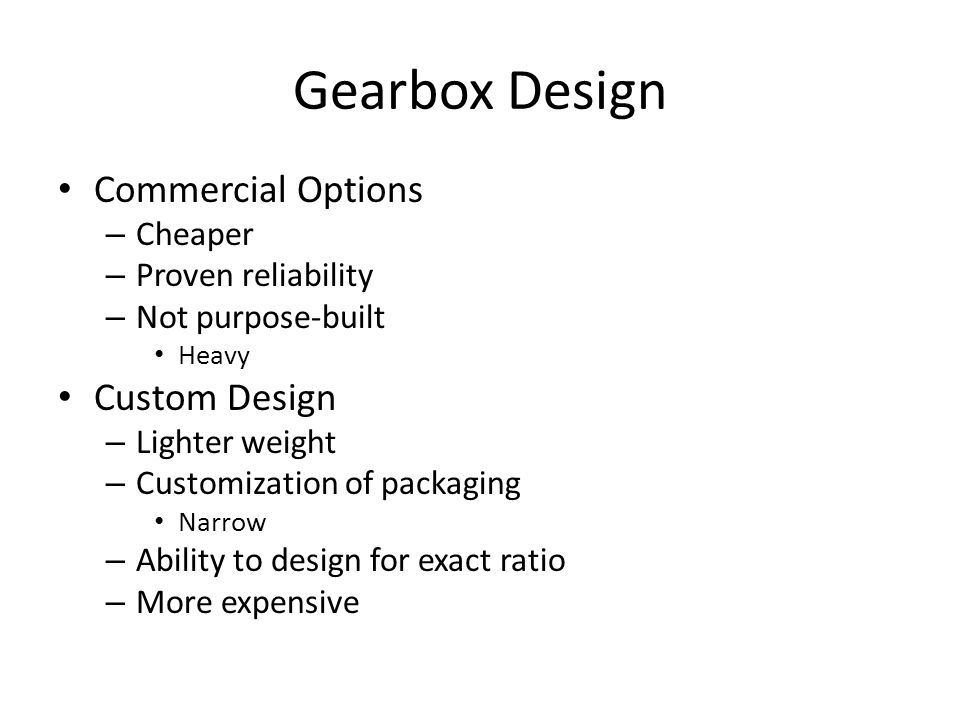 Gearbox Design

• Commercial Options
– Cheaper
– Proven reliability
– Not purpose-built
• Heavy
• Custom Design
– Lighter weight
– Customization of packaging
• Narrow
– Ability to design for exact ratio
– More expensive